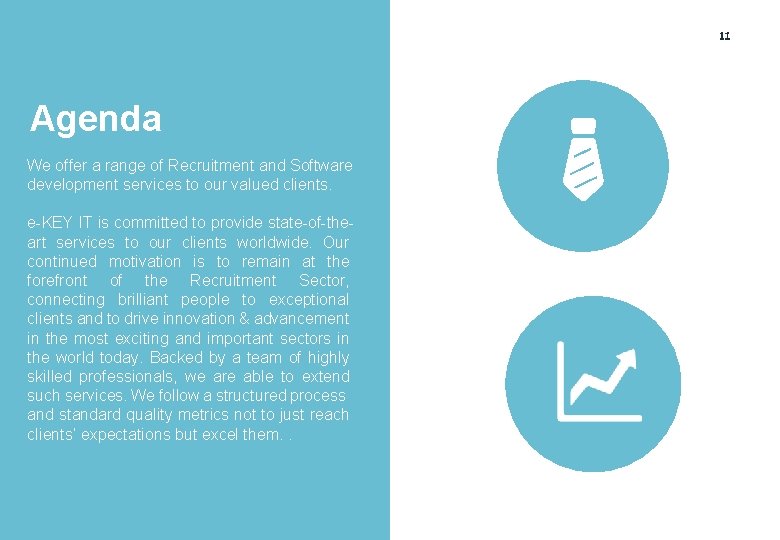 11

Agenda

We offer a range of Recruitment and Software development services to our valued clients.

e-KEY IT is committed to provide state-of-the-art services to our clients worldwide. Our continued motivation is to remain at the forefront of the Recruitment Sector, connecting brilliant people to exceptional clients and to drive innovation & advancement in the most exciting and important sectors in the world today. Backed by a team of highly skilled professionals, we are able to extend such services. We follow a structured process and standard quality metrics not to just reach clients' expectations but excel them. .